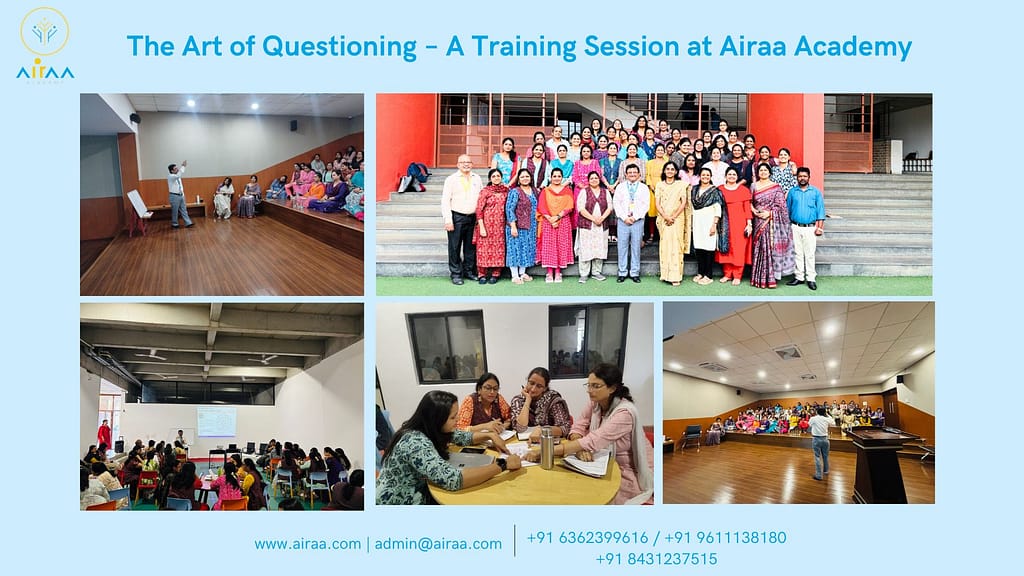 AIRAA

The Art of Questioning – A Training Session at Airaa Academy

www.airaa.com | admin@airaa.com

+91 6362399616 / +91 9611138180
+91 8431237515